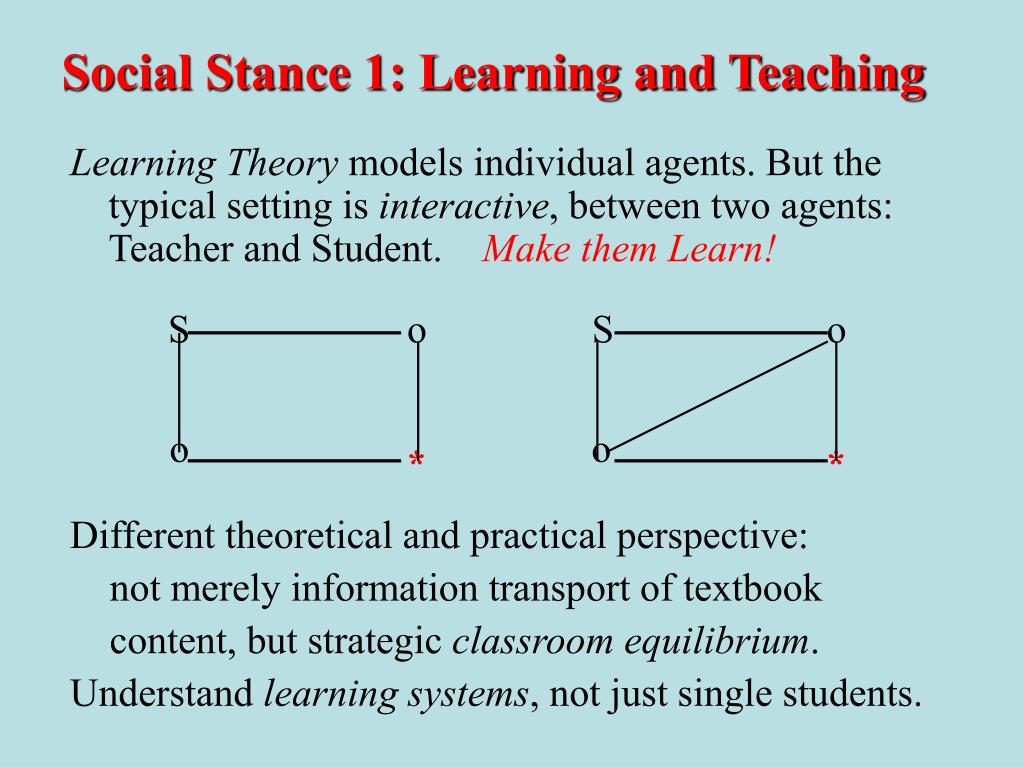 Social Stance 1: Learning and Teaching

Learning Theory models individual agents. But the typical setting is interactive, between two agents: Teacher and Student. Make them Learn!

S o
o *

S o
o *

Different theoretical and practical perspective: not merely information transport of textbook content, but strategic classroom equilibrium.

Understand learning systems, not just single students.